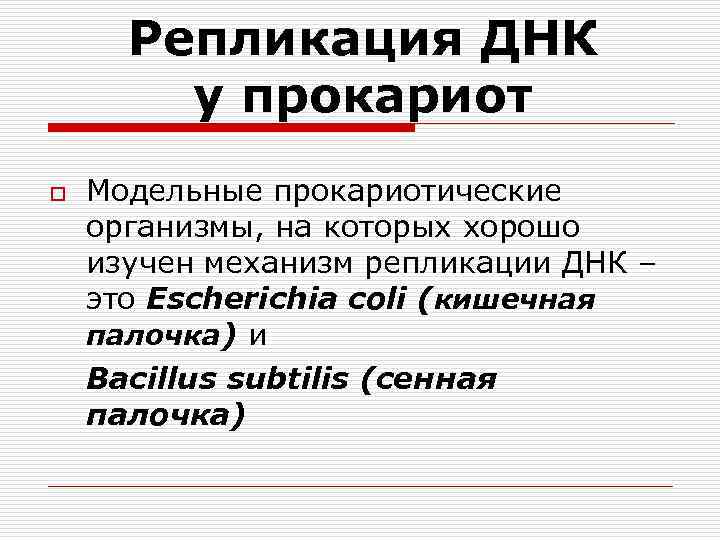 Репликация ДНК у прокариот

Модельные прокариотические организмы, на которых хорошо изучен механизм репликации ДНК – это Escherichia coli (кишечная палочка) и

Bacillus subtilis (сенная палочка)